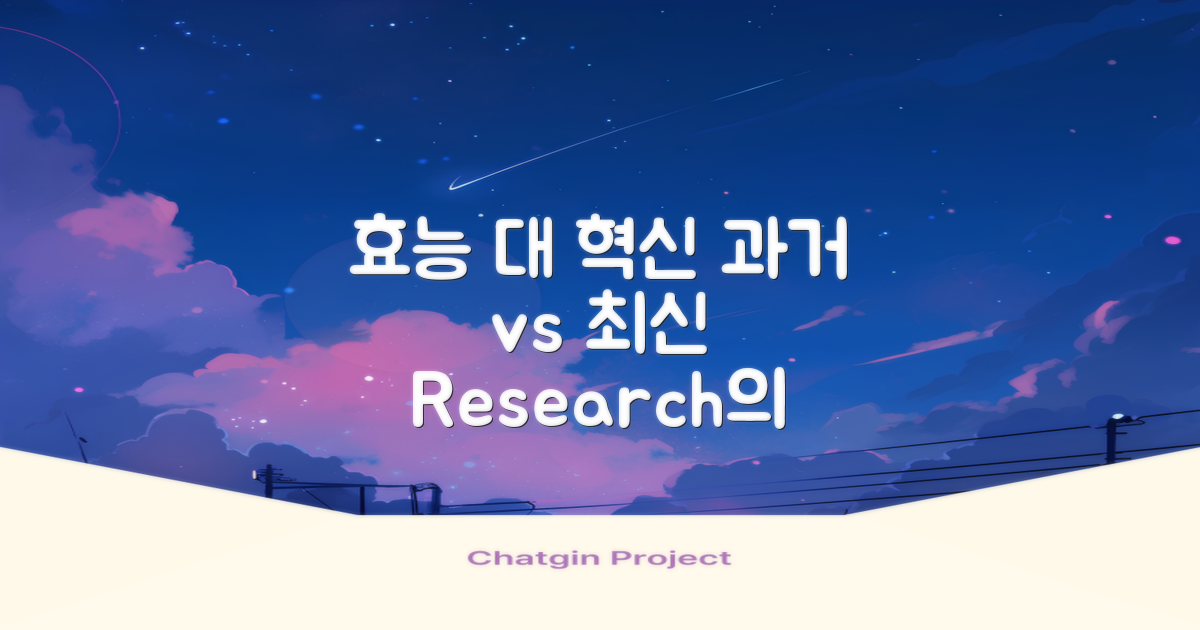 효능 대 혁신 과거 vs 최신 Research의

Chatgin Project